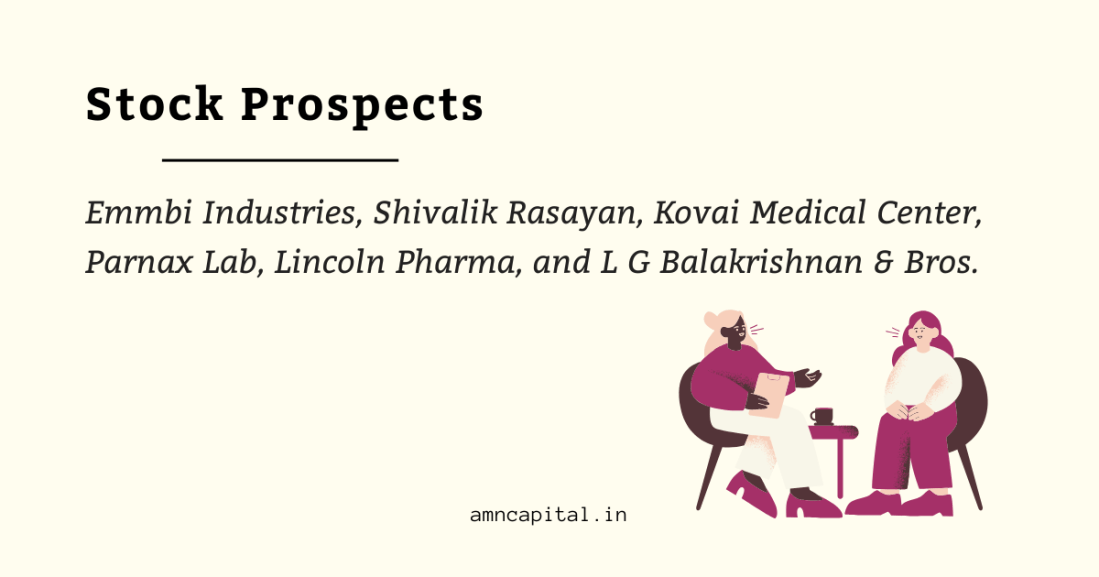 Stock Prospects

Emmbi Industries, Shivalik Rasayan, Kovai Medical Center, Parnax Lab, Lincoln Pharma, and L G Balakrishnan & Bros.

amncapital.in